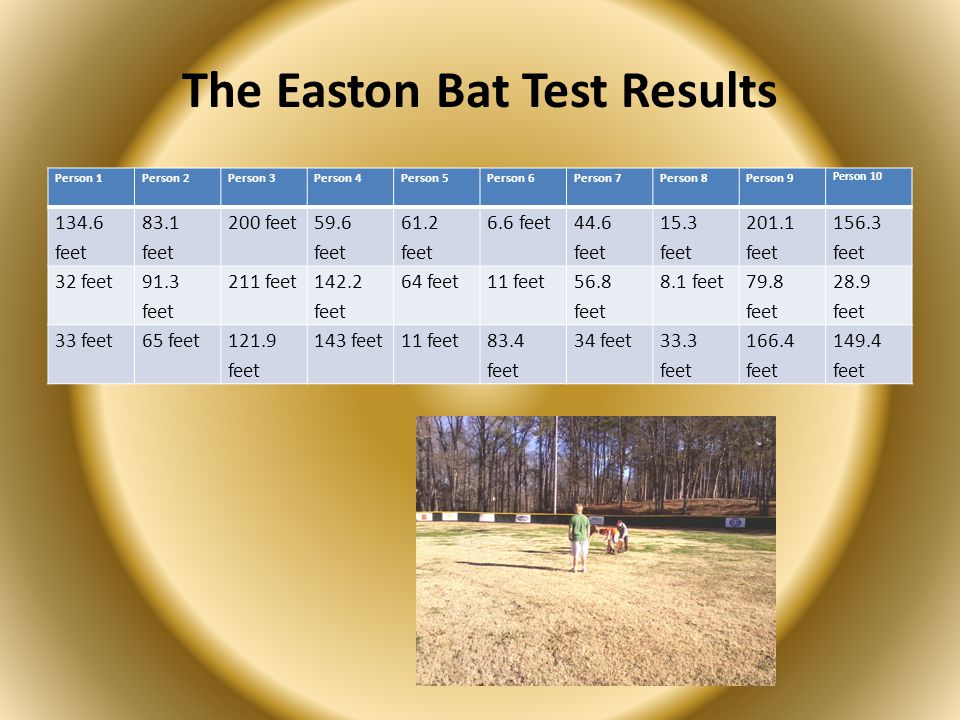 The Easton Bat Test Results

| Person 1 | Person 2 | Person 3 | Person 4 | Person 5 | Person 6 | Person 7 | Person 8 | Person 9 | Person 10 |
|---|---|---|---|---|---|---|---|---|---|
| 134.6 feet | 83.1 feet | 200 feet | 59.6 feet | 61.2 feet | 6.6 feet | 44.6 feet | 15.3 feet | 201.1 feet | 156.3 feet |
| 32 feet | 91.3 feet | 211 feet | 142.2 feet | 64 feet | 11 feet | 56.8 feet | 8.1 feet | 79.8 feet | 28.9 feet |
| 33 feet | 65 feet | 121.9 feet | 143 feet | 11 feet | 83.4 feet | 34 feet | 33.3 feet | 166.4 feet | 149.4 feet |